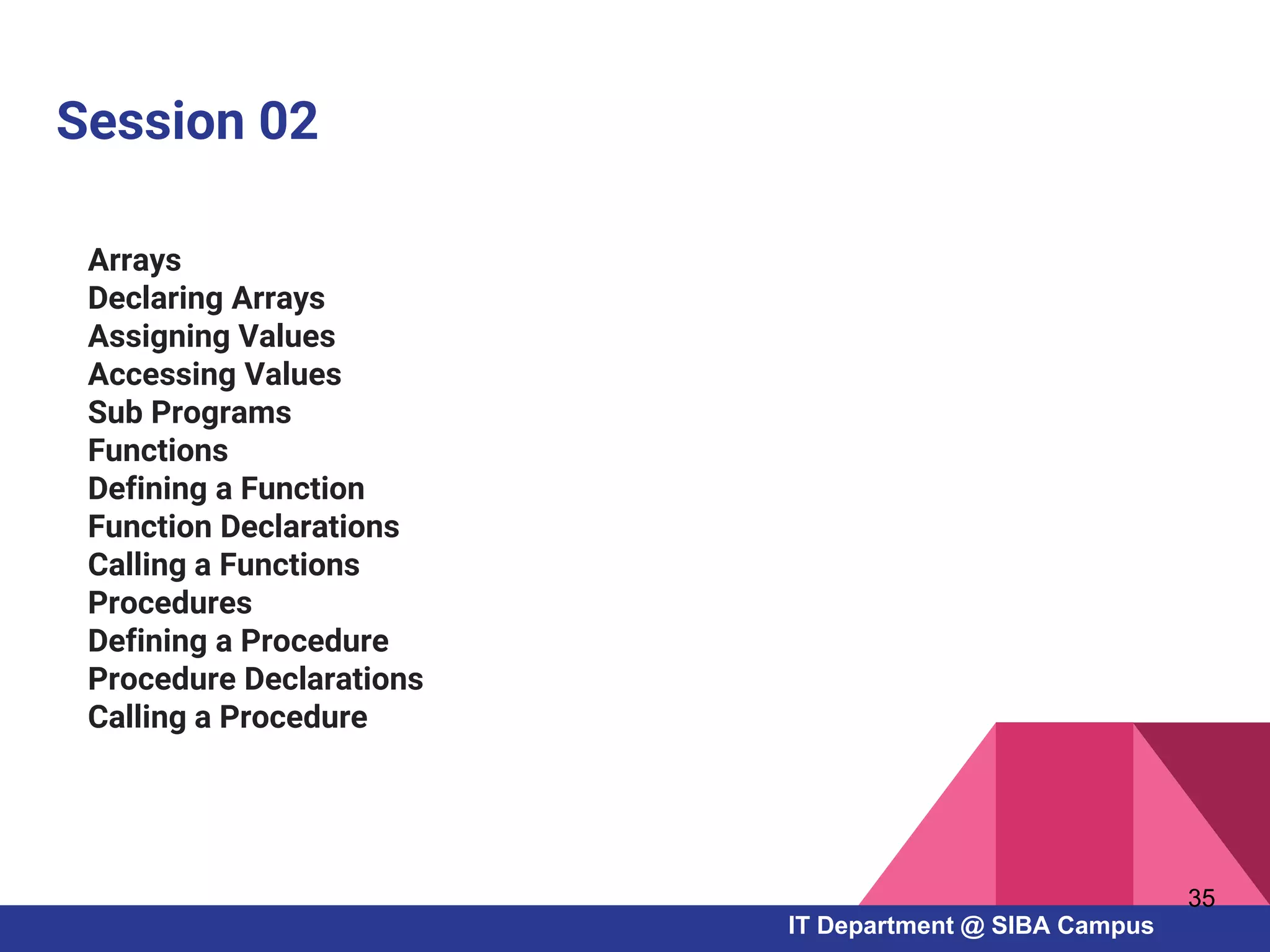 Session 02

Arrays
Declaring Arrays
Assigning Values
Accessing Values
Sub Programs
Functions
Defining a Function
Function Declarations
Calling a Functions
Procedures
Defining a Procedure
Procedure Declarations
Calling a Procedure

35

IT Department @ SIBA Campus